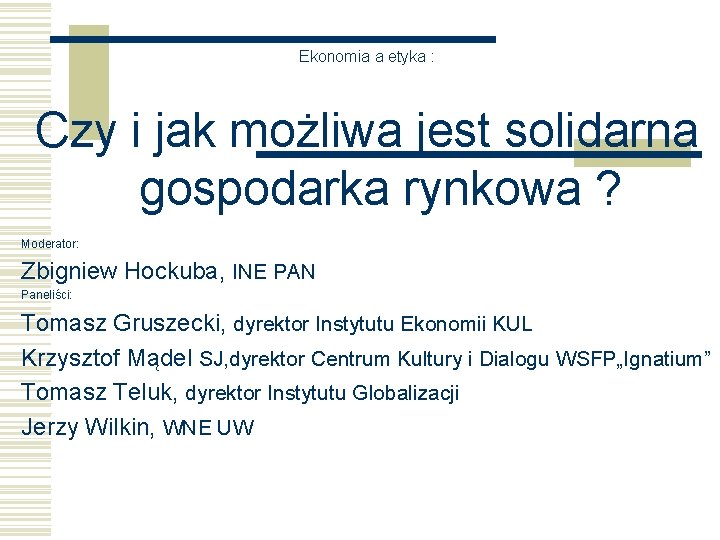 Ekonomia a etyka :

Czy i jak możliwa jest solidarna gospodarka rynkowa ?

Moderator:

Zbigniew Hockuba, INE PAN

Paneliści:

Tomasz Gruszecki, dyrektor Instytutu Ekonomii KUL

Krzysztof Mądel SJ,dyrektor Centrum Kultury i Dialogu WSFP„Ignatium”

Tomasz Teluk, dyrektor Instytutu Globalizacji

Jerzy Wilkin, WNE UW